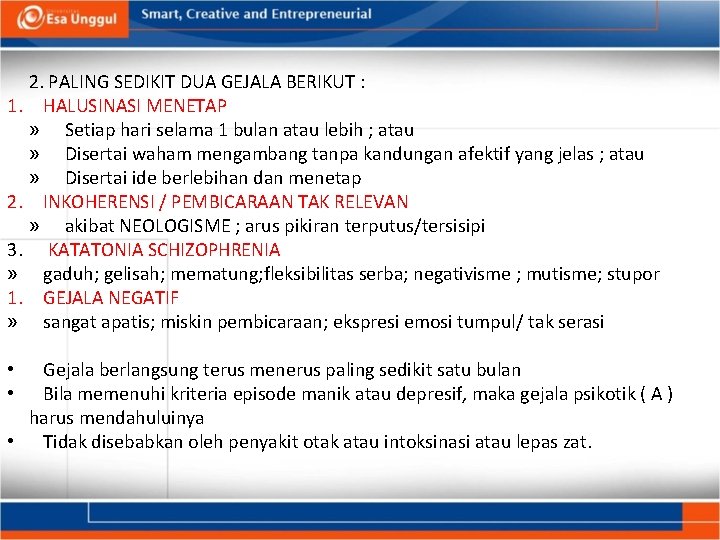 Esa Unggul
Smart, Creative and Entrepreneurial

2. PALING SEDIKIT DUA GEJALA BERIKUT :
1. HALUSINASI MENETAP
» Setiap hari selama 1 bulan atau lebih ; atau
» Disertai waham mengambang tanpa kandungan afektif yang jelas ; atau
» Disertai ide berlebihan dan menetap
2. INKOHERENSI / PEMBICARAAN TAK RELEVAN
» akibat NEOLOGISME ; arus pikiran terputus/tersisipi
3. KATATONIA SCHIZOPHRENIA
» gaduh; gelisah; mematung;fleksibilitas serba; negativisme ; mutisme; stupor
1. GEJALA NEGATIF
» sangat apatis; miskin pembicaraan; ekspresi emosi tumpul/ tak serasi

• Gejala berlangsung terus menerus paling sedikit satu bulan
• Bila memenuhi kriteria episode manik atau depresif, maka gejala psikotik ( A ) harus mendahuluinya
• Tidak disebabkan oleh penyakit otak atau intoksinasi atau lepas zat.